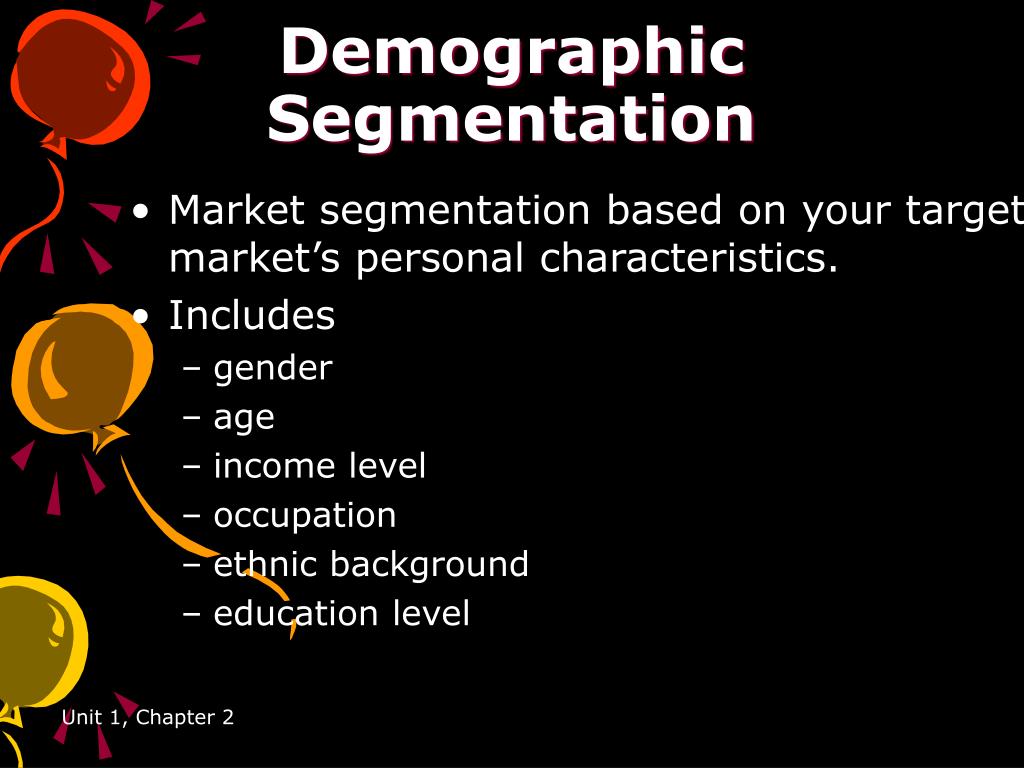 Demographic Segmentation

• Market segmentation based on your target market's personal characteristics.
• Includes
– gender
– age
– income level
– occupation
– ethnic background
– education level

Unit 1, Chapter 2